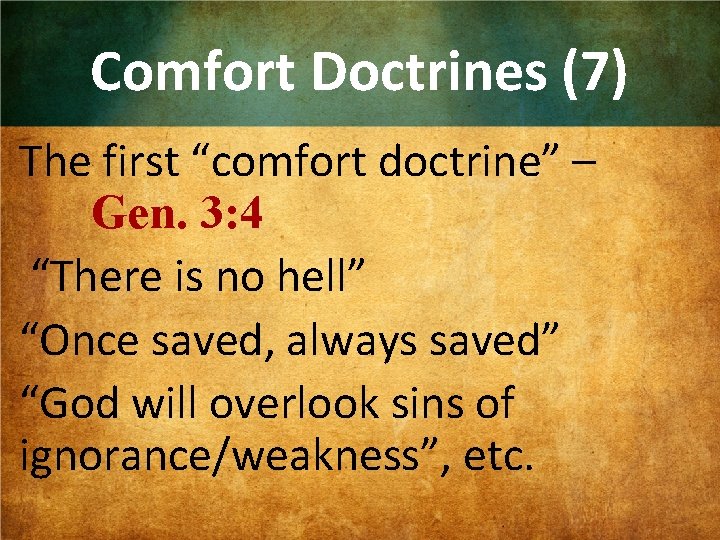 Comfort Doctrines (7)

The first “comfort doctrine” – Gen. 3:4

“There is no hell”

“Once saved, always saved”

“God will overlook sins of ignorance/weakness”, etc.